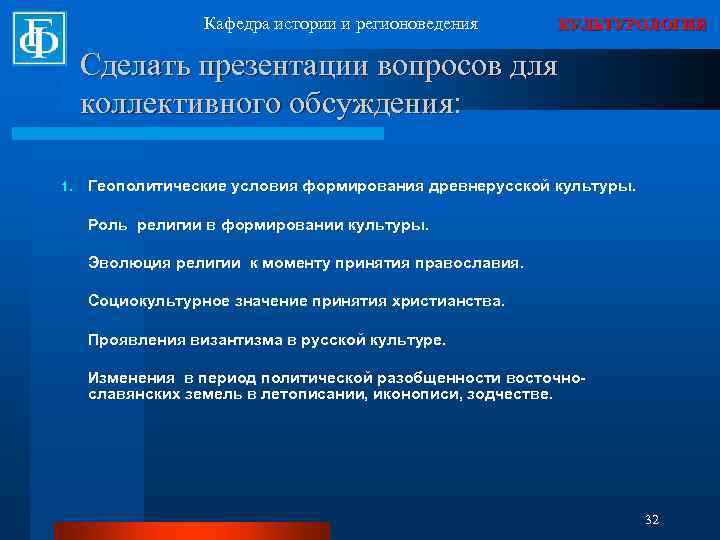 ФФ

Кафедра истории и регионоведения

КУЛЬТУРОЛОГИЯ

Сделать презентации вопросов для коллективного обсуждения:

1. Геополитические условия формирования древнерусской культуры.

Роль религии в формировании культуры.

Эволюция религии к моменту принятия православия.

Социокультурное значение принятия христианства.

Проявления византизма в русской культуре.

Изменения в период политической разобщенности восточно-славянских земель в летописании, иконописи, зодчестве.

32